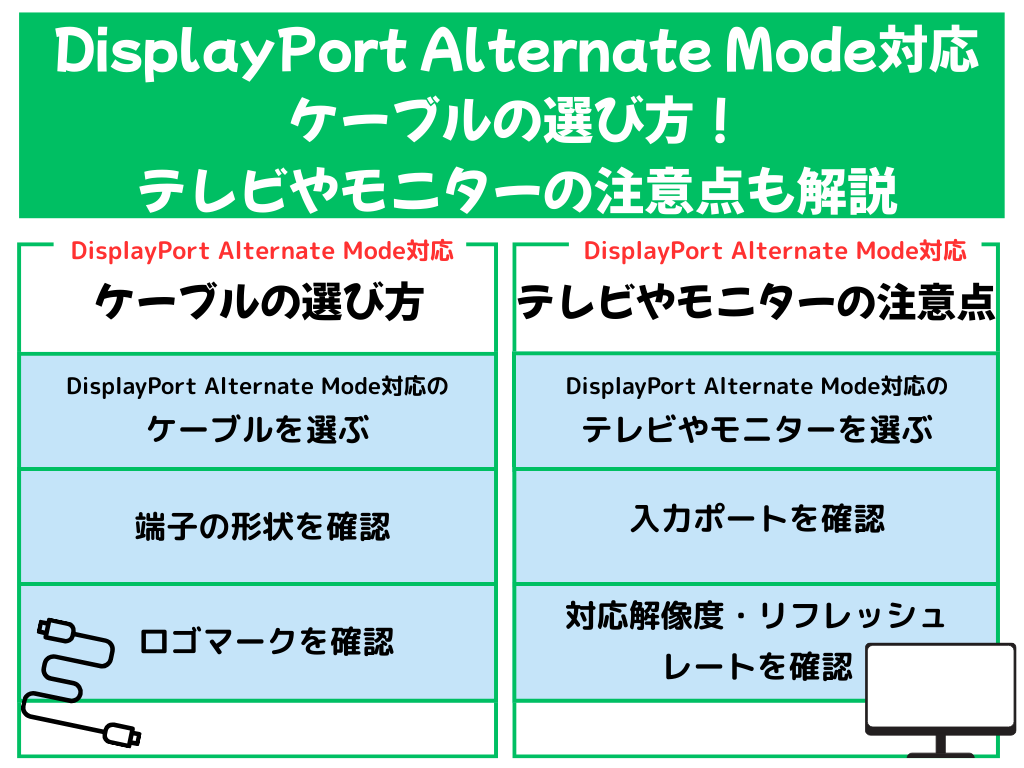 DisplayPort Alternate Mode対応
ケーブルの選び方！
テレビやモニターの注意点も解説

DisplayPort Alternate Mode対応
ケーブルの選び方

DisplayPort Alternate Mode対応の
ケーブルを選ぶ

端子の形状を確認

ロゴマークを確認

DisplayPort Alternate Mode対応
テレビやモニターの注意点

DisplayPort Alternate Mode対応の
テレビやモニターを選ぶ

入力ポートを確認

対応解像度・リフレッシュレートを確認